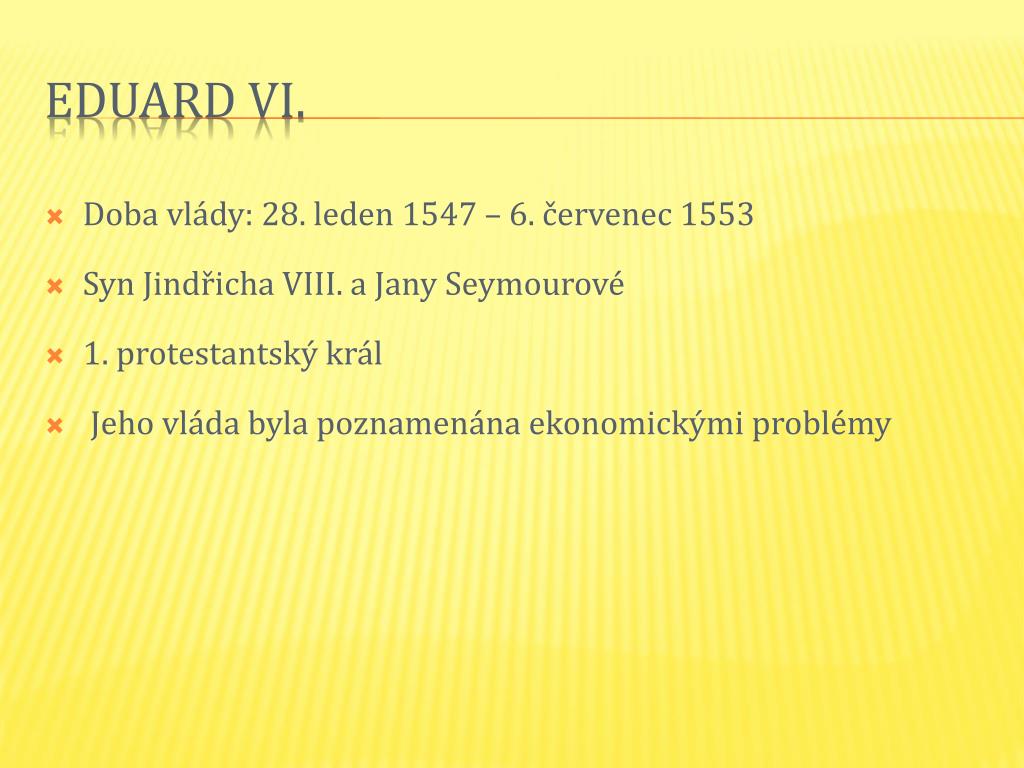 EDUARD VI.

Doba vlády: 28. leden 1547 – 6. červenec 1553

Syn Jindřicha VIII. a Jany Seymourové

1. protestantský král

Jeho vláda byla poznamenána ekonomickými problémy